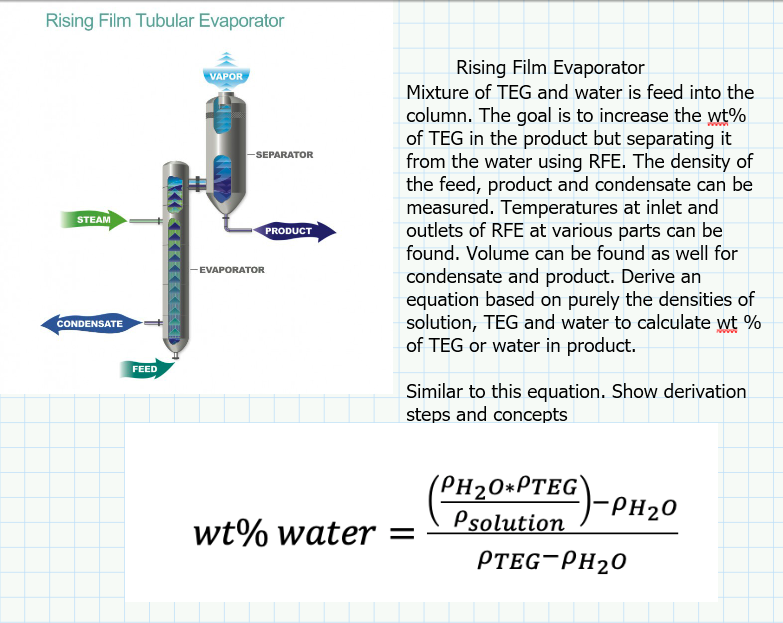 Rising Film Tubular Evaporator

VAPOR

SEPARATOR

STEAM

PRODUCT

EVAPORATOR

CONDENSATE

FEED

Rising Film Evaporator
Mixture of TEG and water is feed into the column. The goal is to increase the wt% of TEG in the product but separating it from the water using RFE. The density of the feed, product and condensate can be measured. Temperatures at inlet and outlets of RFE at various parts can be found. Volume can be found as well for condensate and product. Derive an equation based on purely the densities of solution, TEG and water to calculate wt % of TEG or water in product.

Similar to this equation. Show derivation steps and concepts

$wt\%\ water = \frac{\left(\frac{\rho_{H_2O} * \rho_{TEG}}{\rho_{solution}}\right) - \rho_{H_2O}}{\rho_{TEG} - \rho_{H_2O}}$